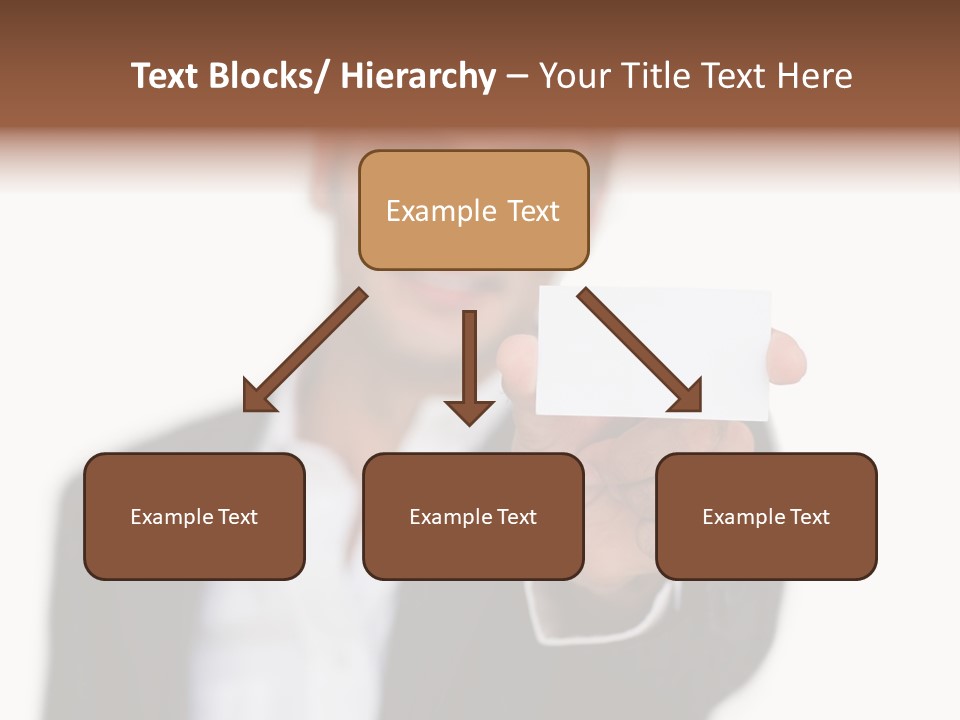 Text Blocks/ Hierarchy – Your Title Text Here

Example Text

Example Text

Example Text

Example Text